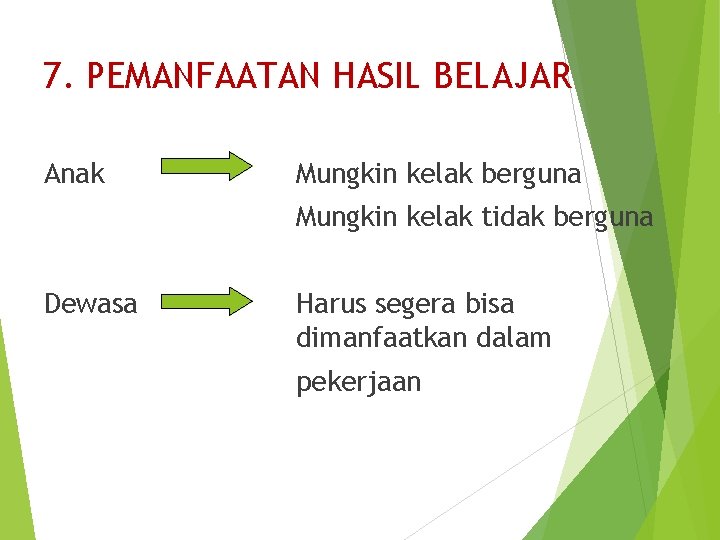 7. PEMANFAATAN HASIL BELAJAR

Anak

Mungkin kelak berguna

Mungkin kelak tidak berguna

Dewasa

Harus segera bisa dimanfaatkan dalam

pekerjaan